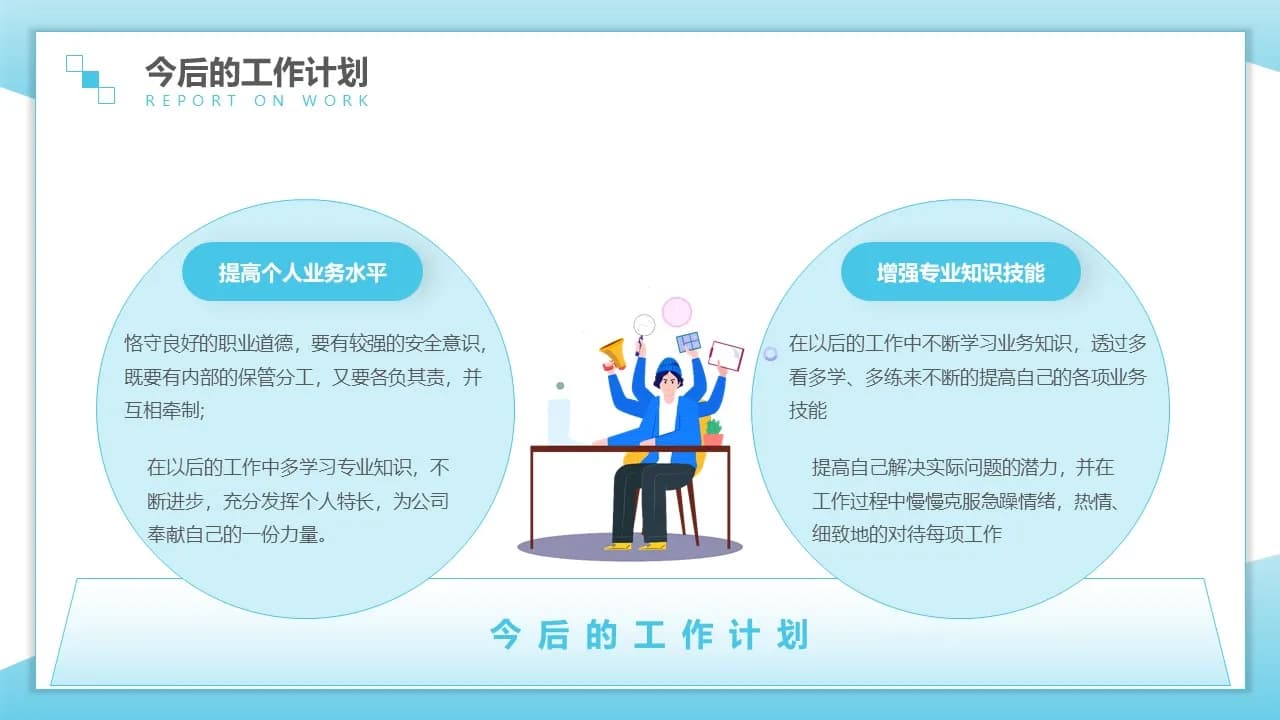 今后的工作计划
REPORT ON WORK

提高个人业务水平

恪守良好的职业道德，要有较强的安全意识，既要有内部的保管分工，又要各负其责，并互相牵制;

在以后的工作中多学习专业知识，不断进步，充分发挥个人特长，为公司奉献自己的一份力量。

增强专业知识技能

在以后的工作中不断学习业务知识，透过多看多学、多练来不断的提高自己的各项业务技能

提高自己解决实际问题的潜力，并在工作过程中慢慢克服急躁情绪，热情、细致地的对待每项工作

今后的工作计划